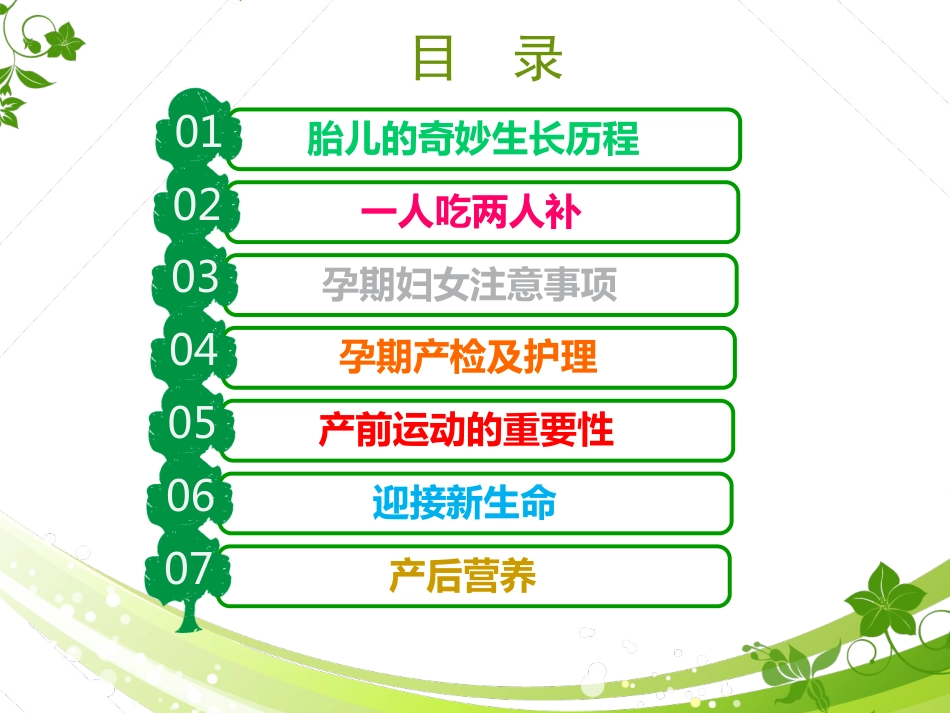 目 录

01 胎儿的奇妙生长历程

02 一人吃两人补

03 孕期妇女注意事项

04 孕期产检及护理

05 产前运动的重要性

06 迎接新生命

07 产后营养